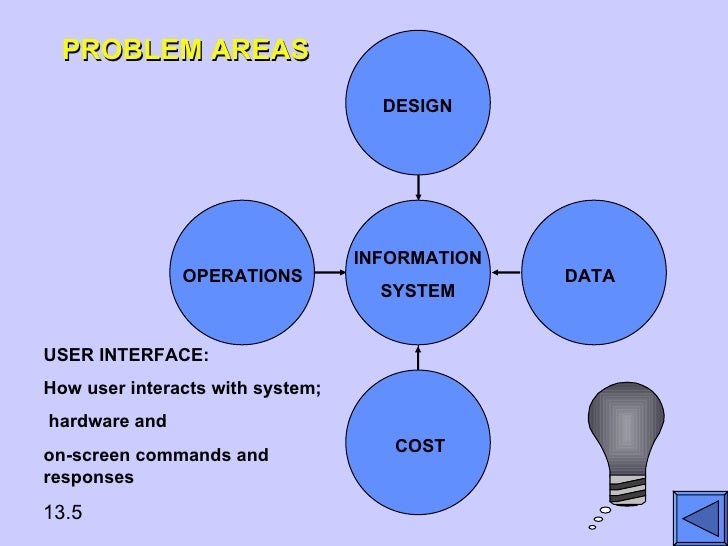 PROBLEM AREAS

DESIGN

OPERATIONS

INFORMATION SYSTEM

DATA

COST

USER INTERFACE:

How user interacts with system;

hardware and

on-screen commands and responses

13.5